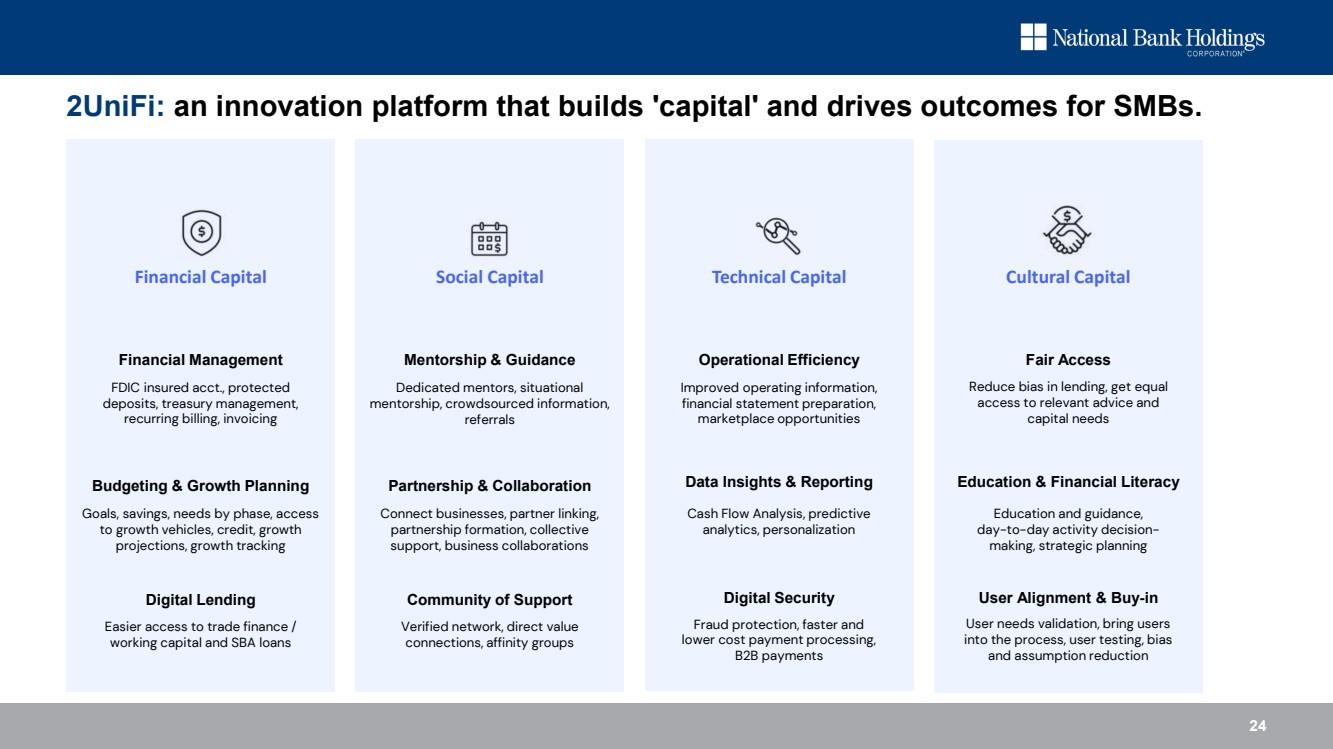 National Bank Holdings
CORPORATION

2UniFi: an innovation platform that builds 'capital' and drives outcomes for SMBs.

Financial Capital

Financial Management
FDIC insured acct., protected deposits, treasury management, recurring billing, invoicing

Budgeting & Growth Planning
Goals, savings, needs by phase, access to growth vehicles, credit, growth projections, growth tracking

Digital Lending
Easier access to trade finance / working capital and SBA loans

Social Capital

Mentorship & Guidance
Dedicated mentors, situational mentorship, crowdsourced information, referrals

Partnership & Collaboration
Connect businesses, partner linking, partnership formation, collective support, business collaborations

Community of Support
Verified network, direct value connections, affinity groups

Technical Capital

Operational Efficiency
Improved operating information, financial statement preparation, marketplace opportunities

Data Insights & Reporting
Cash Flow Analysis, predictive analytics, personalization

Digital Security
Fraud protection, faster and lower cost payment processing, B2B payments

Cultural Capital

Fair Access
Reduce bias in lending, get equal access to relevant advice and capital needs

Education & Financial Literacy
Education and guidance, day-to-day activity decision-making, strategic planning

User Alignment & Buy-in
User needs validation, bring users into the process, user testing, bias and assumption reduction

24